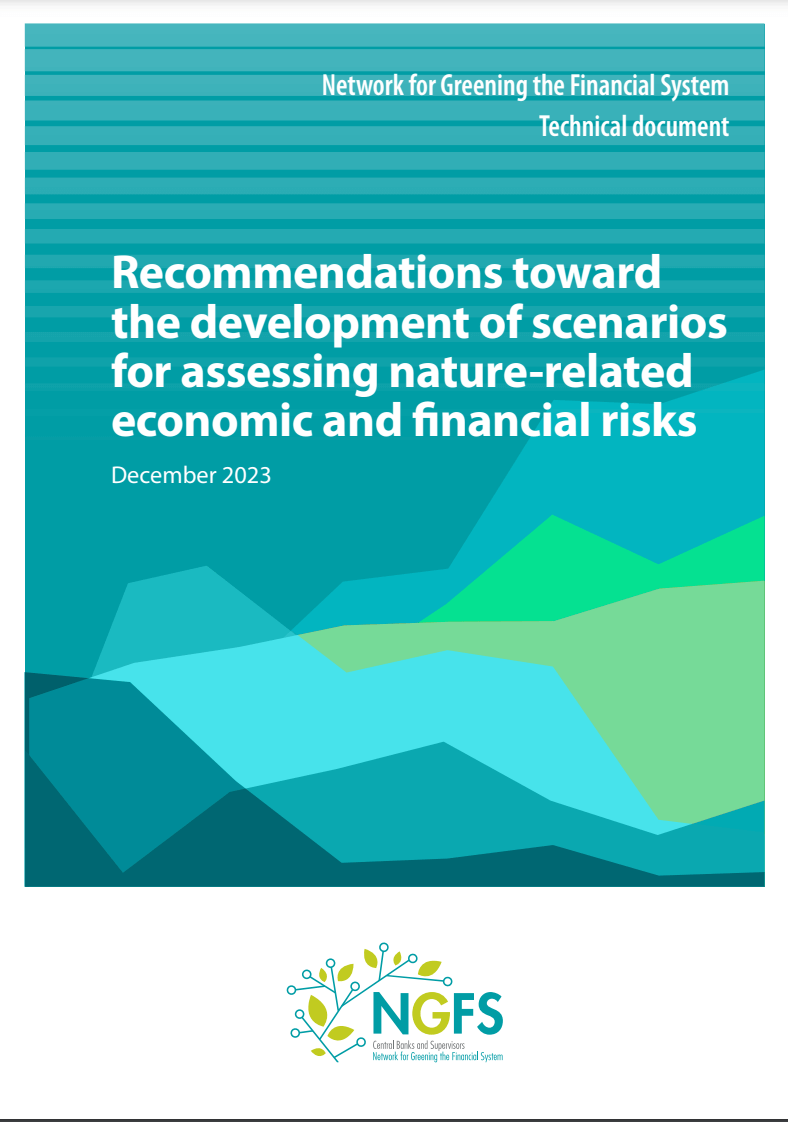 Network for Greening the Financial System
Technical document

Recommendations toward the development of scenarios for assessing nature-related economic and financial risks

December 2023

NGFS
Central Banks and Supervisors
Network for Greening the Financial System